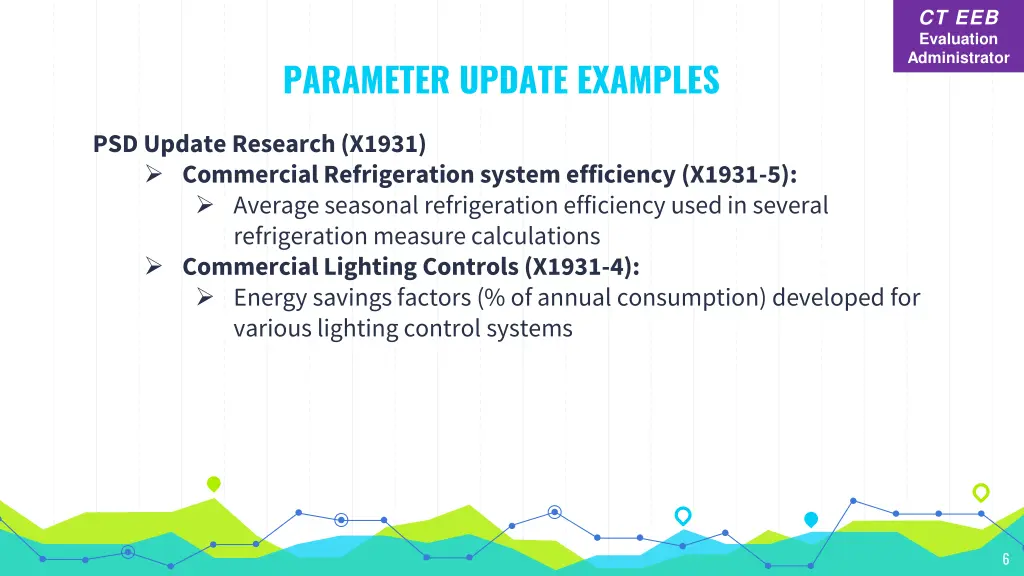 CT EEB
Evaluation
Administrator

PARAMETER UPDATE EXAMPLES

PSD Update Research (X1931)

➢ Commercial Refrigeration system efficiency (X1931-5):

➢ Average seasonal refrigeration efficiency used in several refrigeration measure calculations

➢ Commercial Lighting Controls (X1931-4):

➢ Energy savings factors (% of annual consumption) developed for various lighting control systems

6